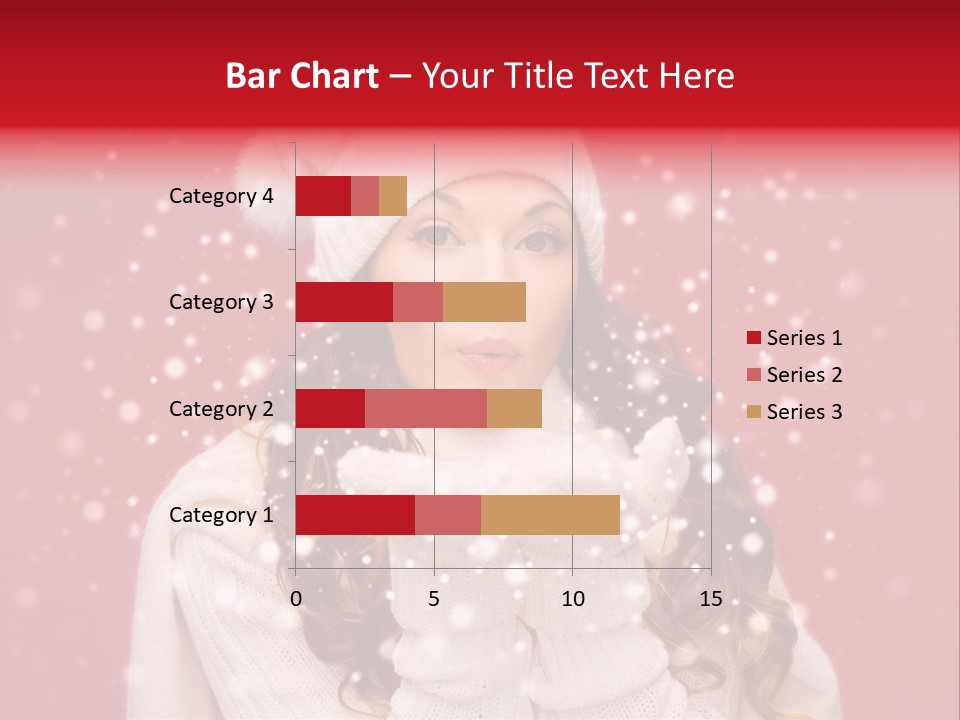 Bar Chart – Your Title Text Here

Category 4
Category 3
Category 2
Category 1

0
5
10
15

Series 1
Series 2
Series 3